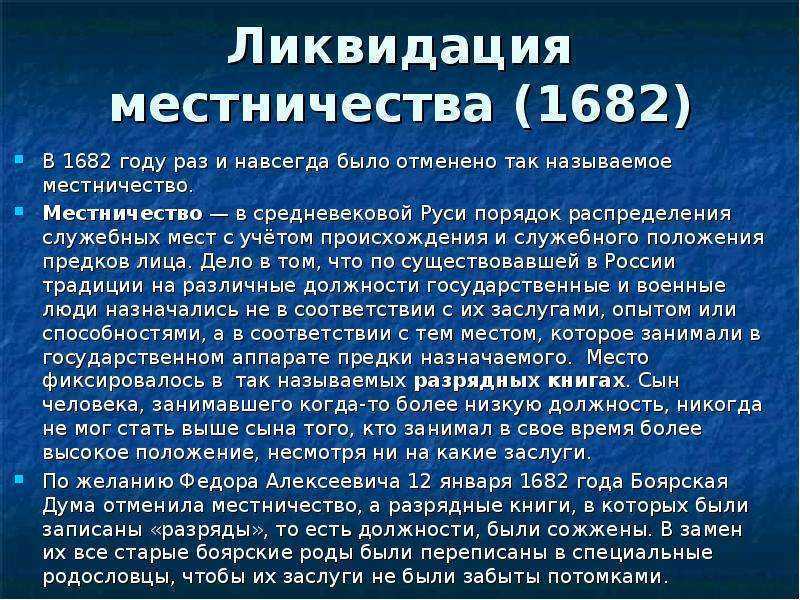 Ликвидация местничества (1682)

В 1682 году раз и навсегда было отменено так называемое местничество.

Местничество — в средневековой Руси порядок распределения служебных мест с учётом происхождения и служебного положения предков лица. Дело в том, что по существовавшей в России традиции на различные должности государственные и военные люди назначались не в соответствии с их заслугами, опытом или способностями, а в соответствии с тем местом, которое занимали в государственном аппарате предки назначаемого. Место фиксировалось в так называемых разрядных книгах. Сын человека, занимавшего когда-то более низкую должность, никогда не мог стать выше сына того, кто занимал в свое время более высокое положение, несмотря ни на какие заслуги.

По желанию Федора Алексеевича 12 января 1682 года Боярская Дума отменила местничество, а разрядные книги, в которых были записаны «разряды», то есть должности, были сожжены. В замен их все старые боярские роды были переписаны в специальные родословцы, чтобы их заслуги не были забыты потомками.